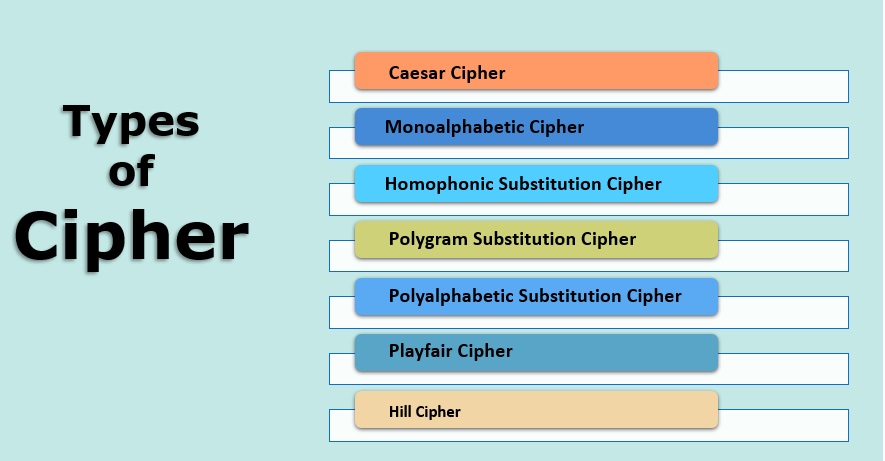 Types of Cipher

Caesar Cipher

Monoalphabetic Cipher

Homophonic Substitution Cipher

Polygram Substitution Cipher

Polyalphabetic Substitution Cipher

Playfair Cipher

Hill Cipher